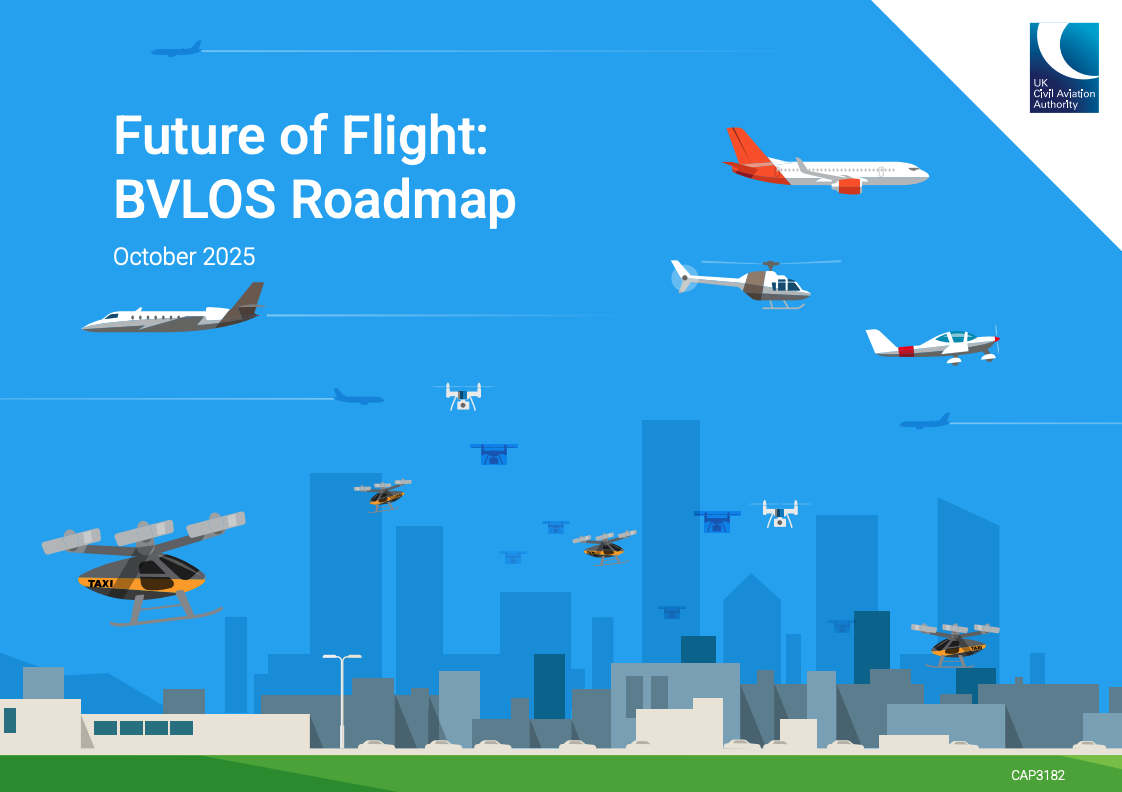 UK Civil Aviation Authority

Future of Flight: BVLOS Roadmap

October 2025

TAXI

CAP3182